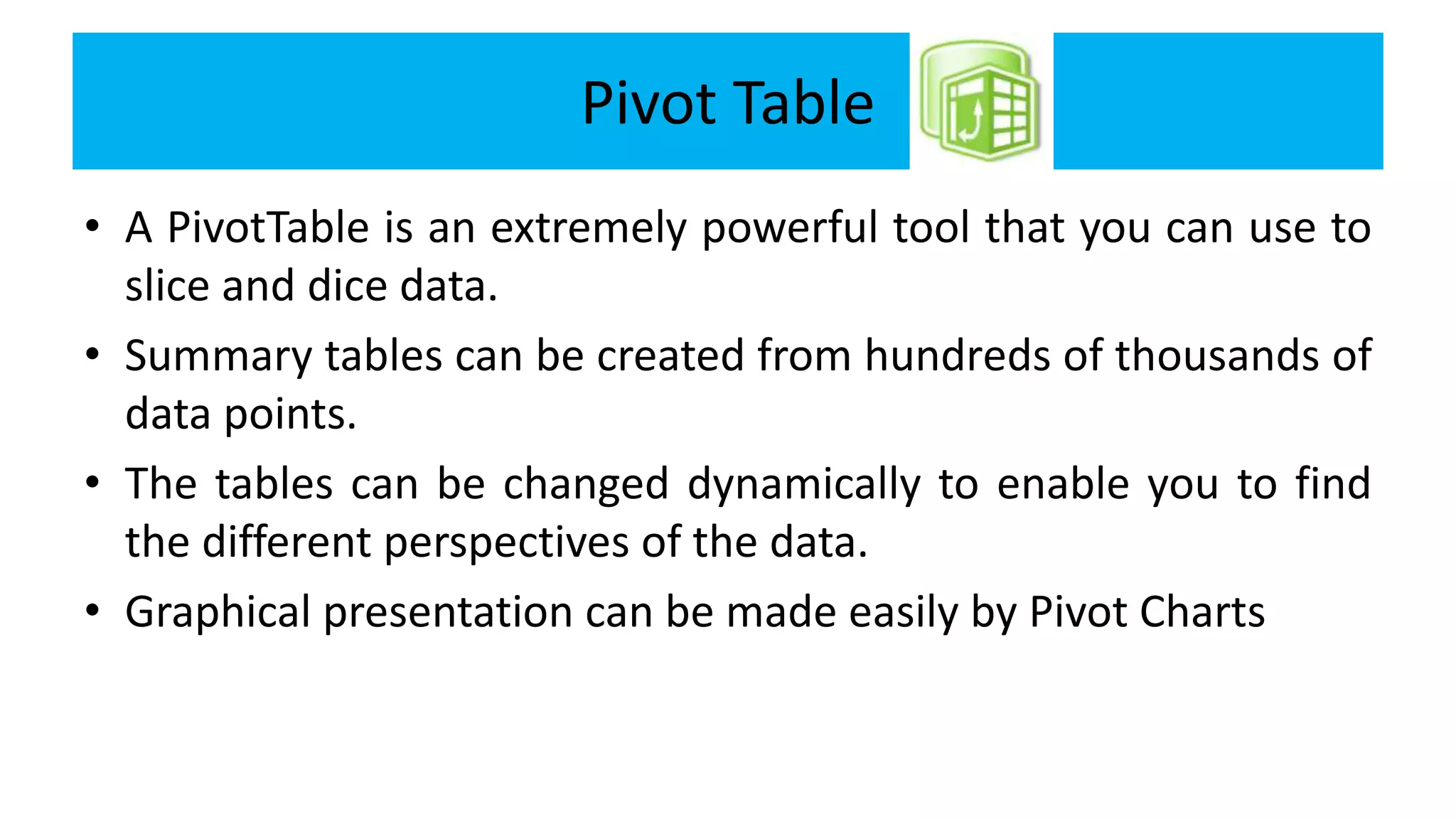 Pivot Table

• A PivotTable is an extremely powerful tool that you can use to slice and dice data.

• Summary tables can be created from hundreds of thousands of data points.

• The tables can be changed dynamically to enable you to find the different perspectives of the data.

• Graphical presentation can be made easily by Pivot Charts